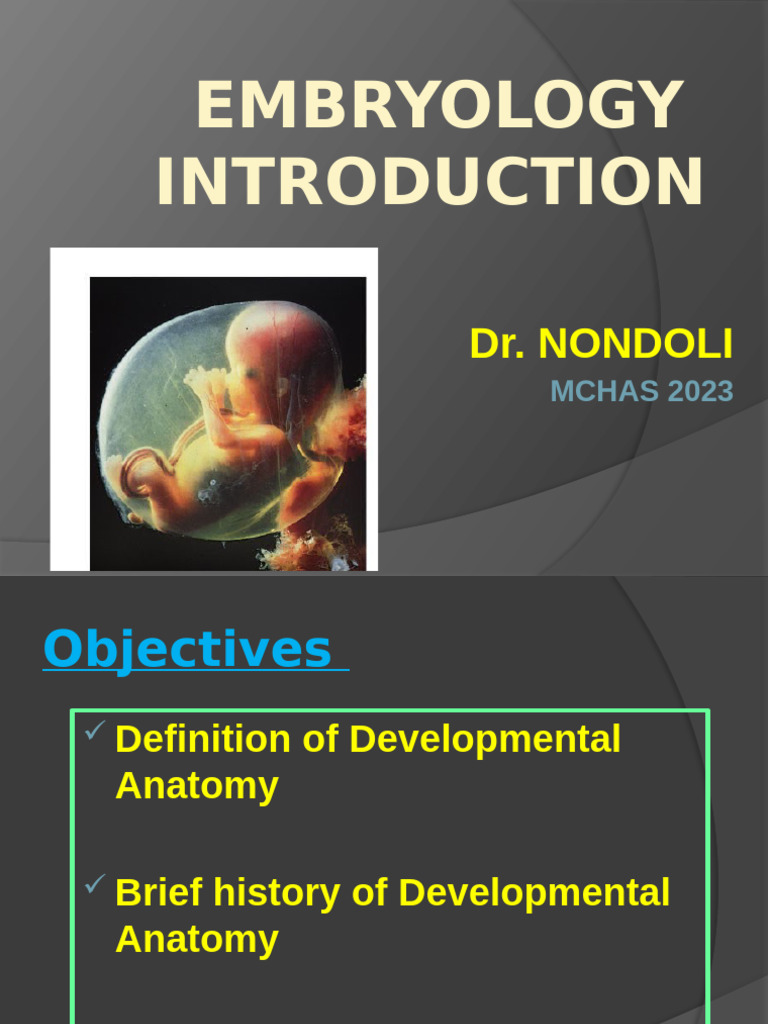 EMBRYOLOGY INTRODUCTION

Dr. NONDOLI

MCHAS 2023

Objectives

✓ Definition of Developmental Anatomy

✓ Brief history of Developmental Anatomy